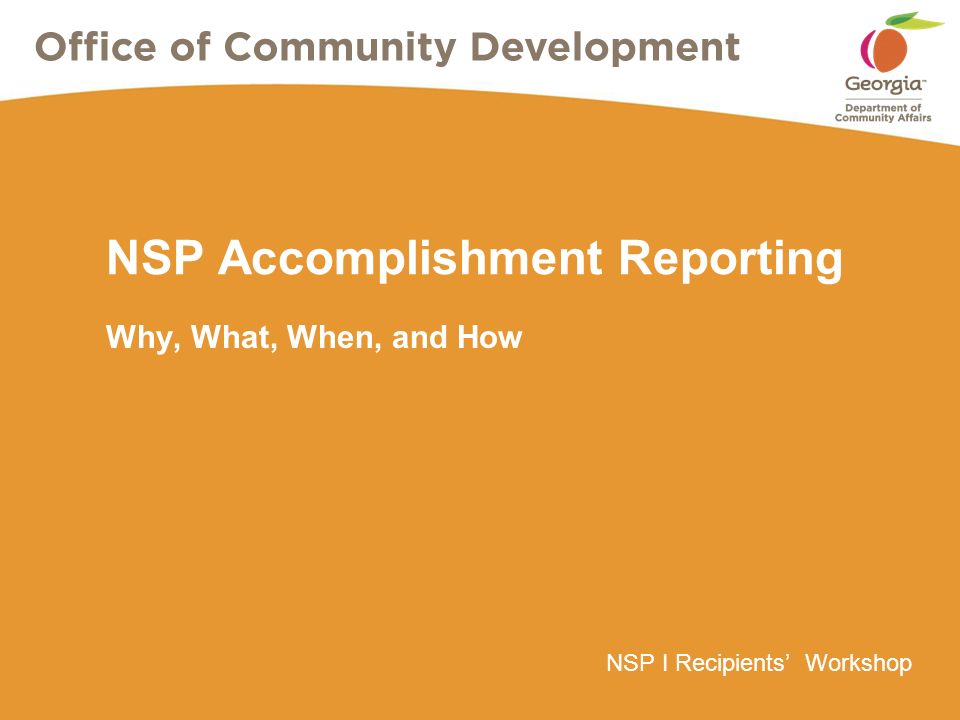 Office of Community Development

Georgia™
Department of Community Affairs

NSP Accomplishment Reporting

Why, What, When, and How

NSP I Recipients' Workshop